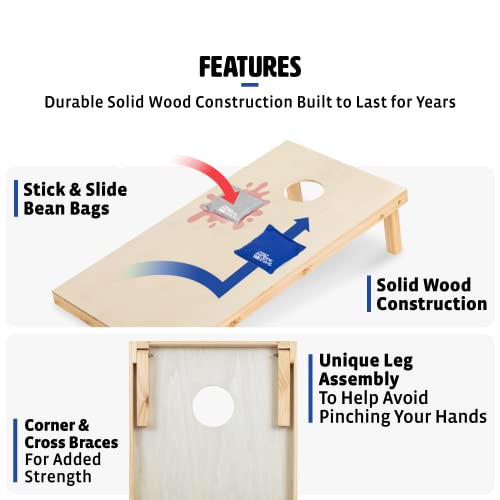 FEATURES

Durable Solid Wood Construction Built to Last for Years

Stick & Slide
Bean Bags

Solid Wood
Construction

Unique Leg
Assembly
To Help Avoid
Pinching Your Hands

Corner &
Cross Braces
For Added
Strength